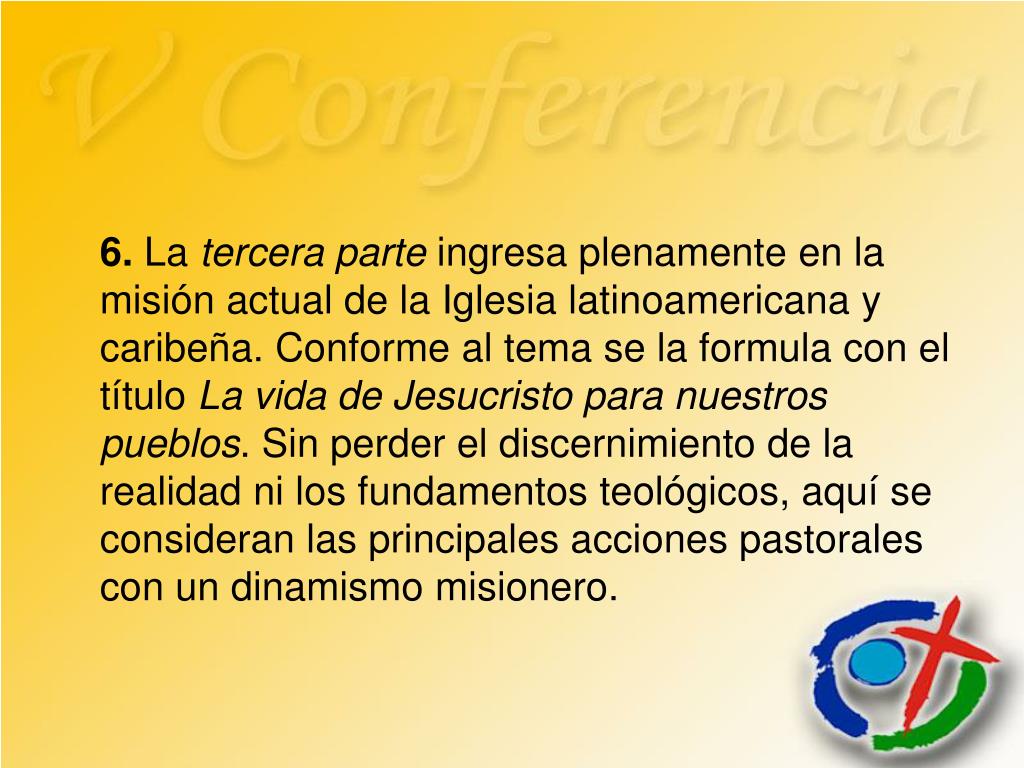 V Conferencia

6. La tercera parte ingresa plenamente en la misión actual de la Iglesia latinoamericana y caribeña. Conforme al tema se la formula con el título La vida de Jesucristo para nuestros pueblos. Sin perder el discernimiento de la realidad ni los fundamentos teológicos, aquí se consideran las principales acciones pastorales con un dinamismo misionero.